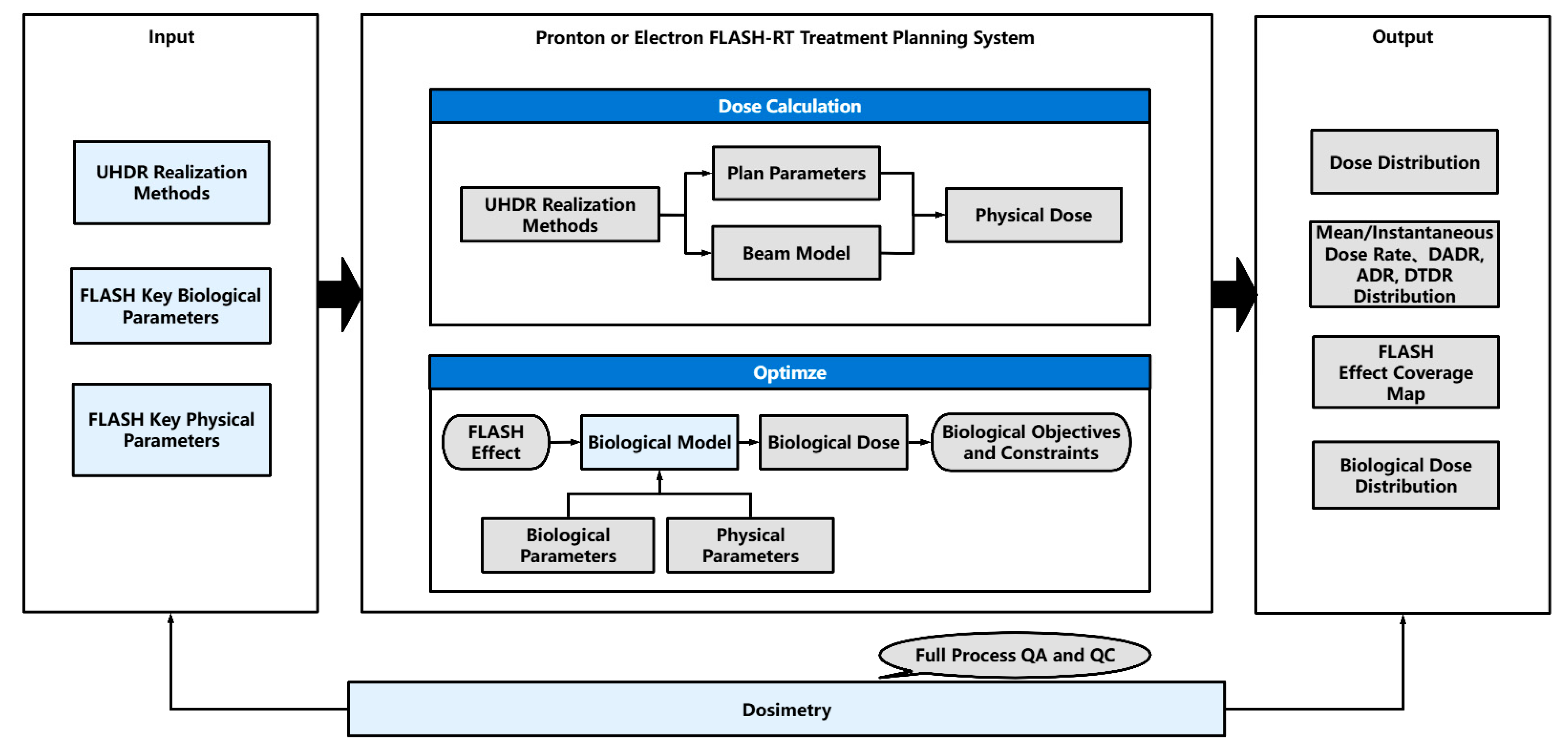 Input

UHDR Realization Methods

FLASH Key Biological Parameters

FLASH Key Physical Parameters

Pronton or Electron FLASH-RT Treatment Planning System

Dose Calculation

UHDR Realization Methods

Plan Parameters

Beam Model

Physical Dose

Optimze

FLASH Effect

Biological Model

Biological Dose

Biological Objectives and Constraints

Biological Parameters

Physical Parameters

Output

Dose Distribution

Mean/Instantaneous Dose Rate、DADR, ADR, DTDR Distribution

FLASH Effect Coverage Map

Biological Dose Distribution

Full Process QA and QC

Dosimetry